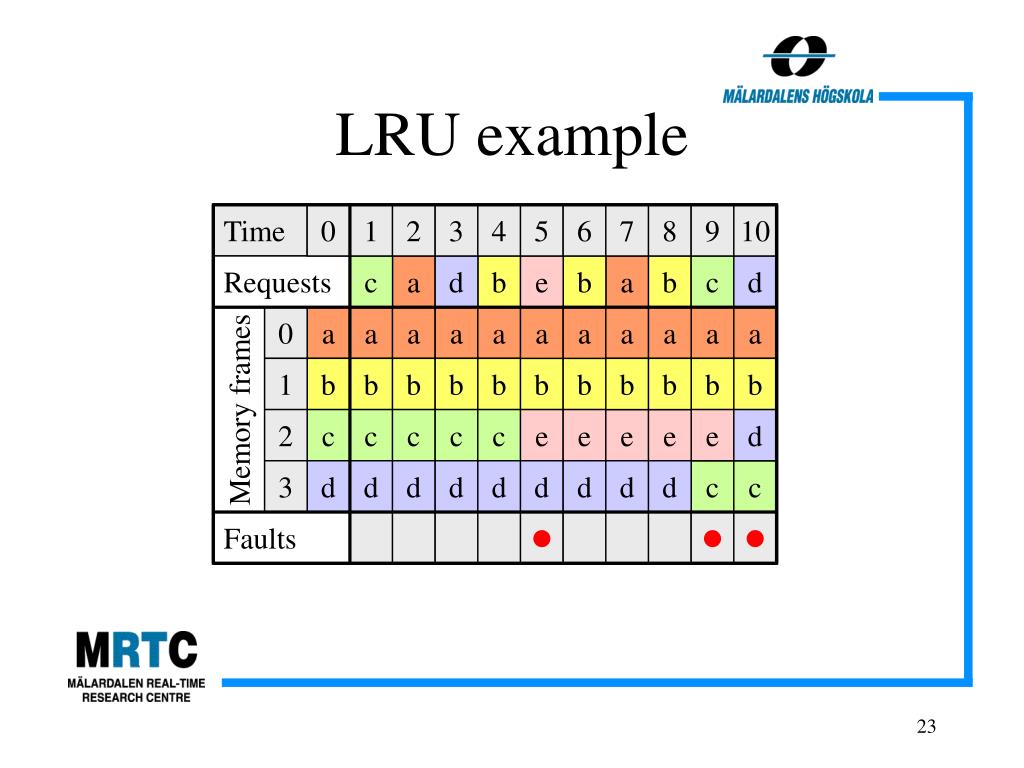 MÄLARDALENS HÖGSKOLA

LRU example

| Time | | 0 | 1 | 2 | 3 | 4 | 5 | 6 | 7 | 8 | 9 | 10 |
|---|---|---|---|---|---|---|---|---|---|---|---|---|
| Requests | | | c | a | d | b | e | b | a | b | c | d |
| Memory frames | 0 | a | a | a | a | a | a | a | a | a | a | a |
| | 1 | b | b | b | b | b | b | b | b | b | b | b |
| | 2 | c | c | c | c | c | e | e | e | e | e | d |
| | 3 | d | d | d | d | d | d | d | d | d | c | c |
| Faults | | | | | | | ● | | | | ● | ● |

MRTC
MÄLARDALEN REAL-TIME RESEARCH CENTRE

23